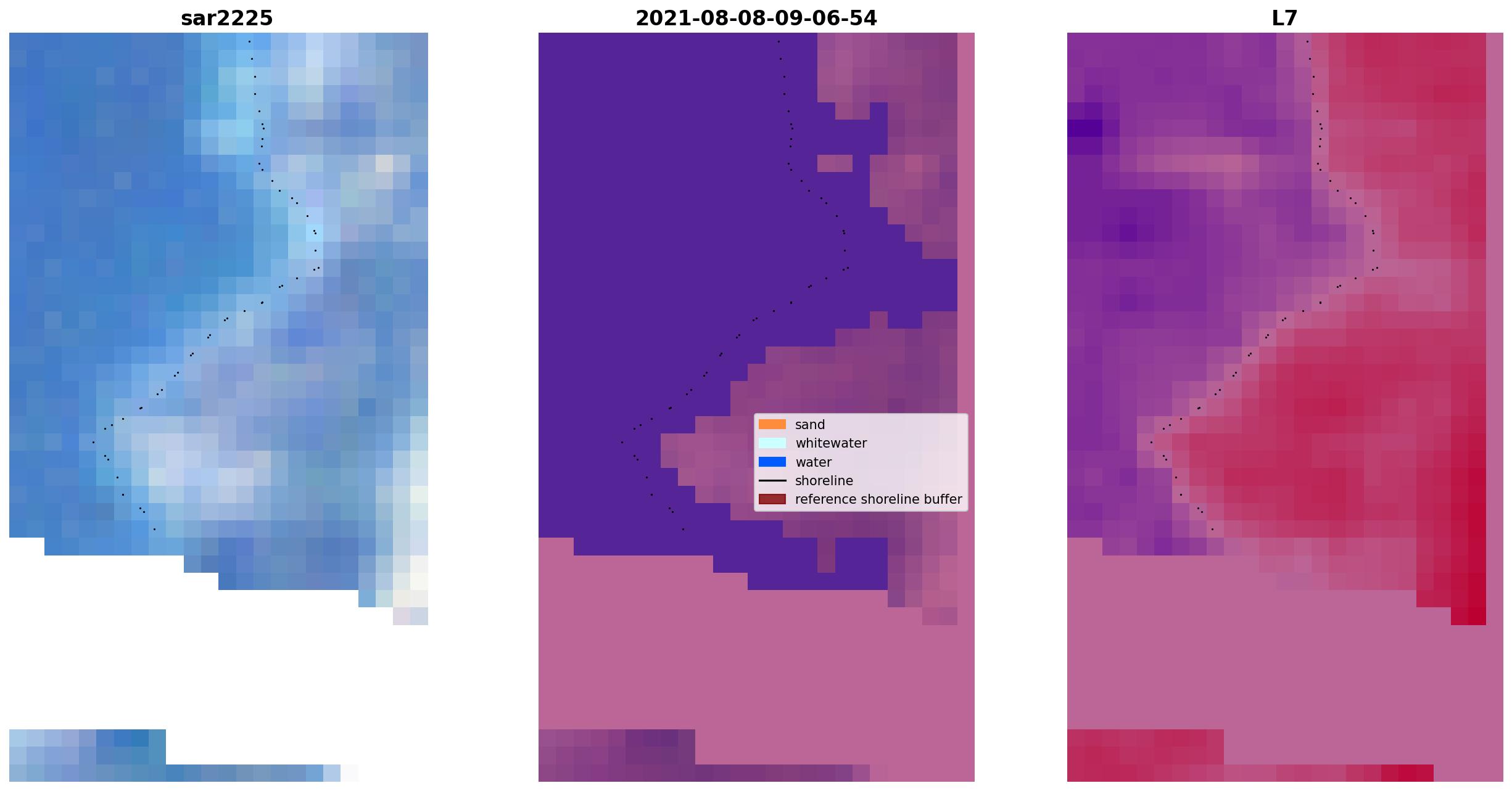 sar2225

2021-08-08-09-06-54

sand
whitewater
water
shoreline
reference shoreline buffer

L7